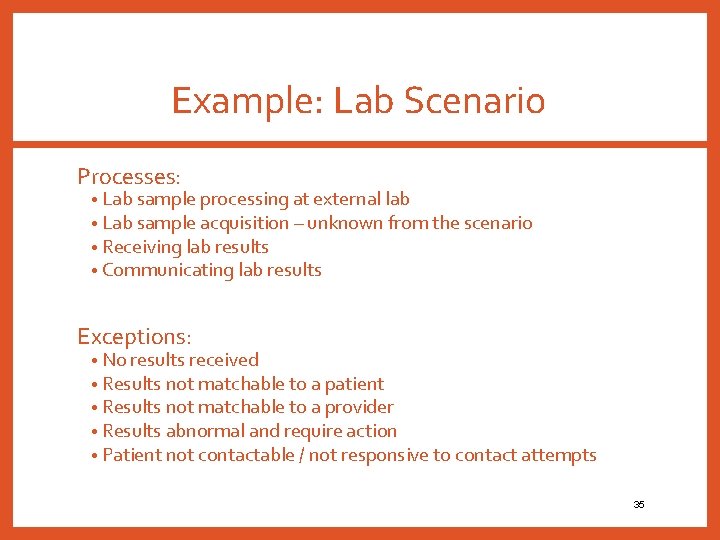 Example: Lab Scenario

Processes:
• Lab sample processing at external lab
• Lab sample acquisition – unknown from the scenario
• Receiving lab results
• Communicating lab results

Exceptions:
• No results received
• Results not matchable to a patient
• Results not matchable to a provider
• Results abnormal and require action
• Patient not contactable / not responsive to contact attempts

35